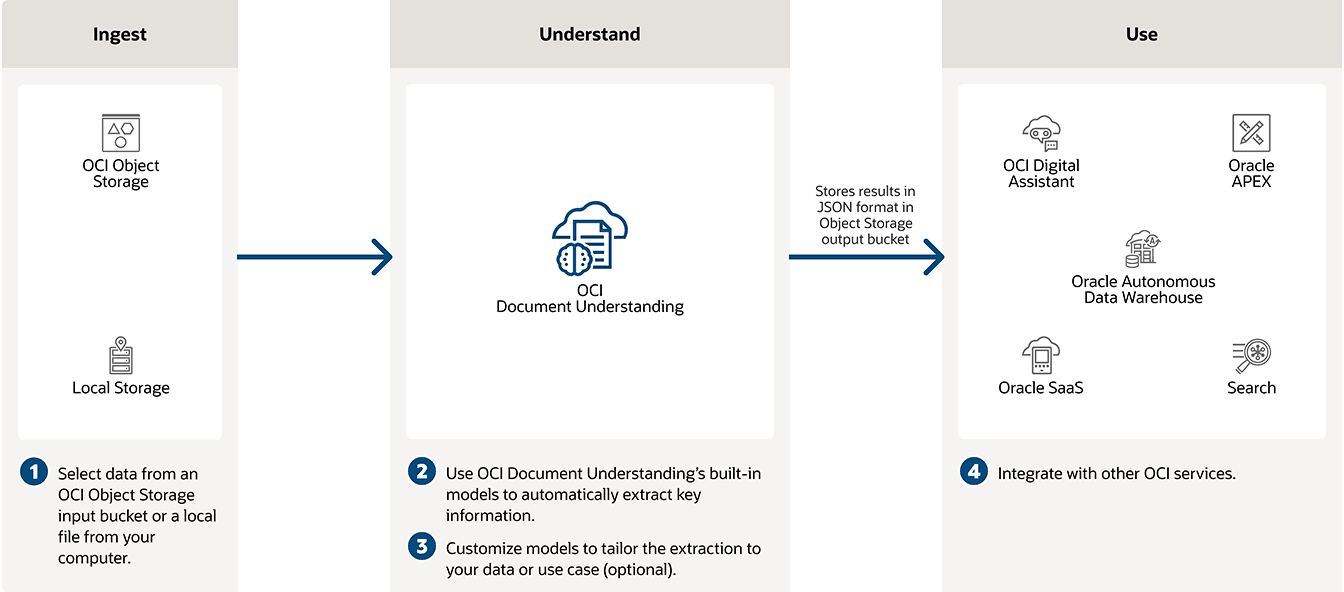 Ingest

OCI Object Storage

Local Storage

1 Select data from an OCI Object Storage input bucket or a local file from your computer.

Understand

OCI Document Understanding

2 Use OCI Document Understanding's built-in models to automatically extract key information.

3 Customize models to tailor the extraction to your data or use case (optional).

Stores results in JSON format in Object Storage output bucket

Use

OCI Digital Assistant

Oracle APEX

Oracle Autonomous Data Warehouse

Oracle SaaS

Search

4 Integrate with other OCI services.